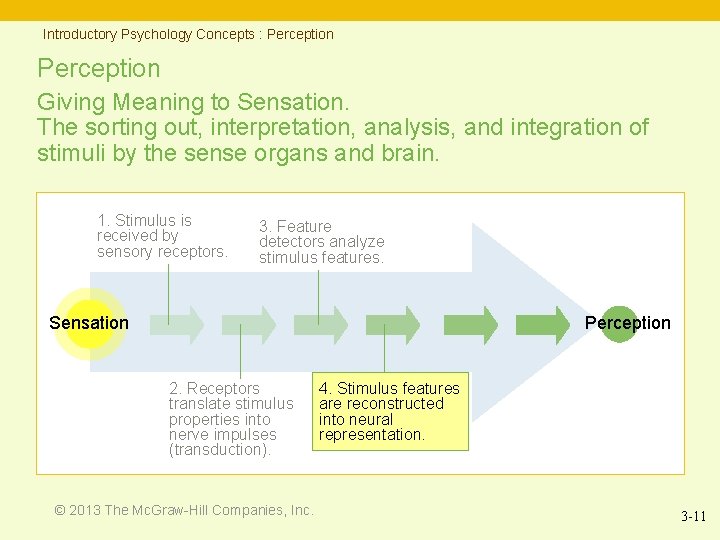 Introductory Psychology Concepts : Perception

Perception

Giving Meaning to Sensation.
The sorting out, interpretation, analysis, and integration of stimuli by the sense organs and brain.

1. Stimulus is received by sensory receptors.

3. Feature detectors analyze stimulus features.

Sensation

Perception

2. Receptors translate stimulus properties into nerve impulses (transduction).

4. Stimulus features are reconstructed into neural representation.

© 2013 The McGraw-Hill Companies, Inc.

3-11